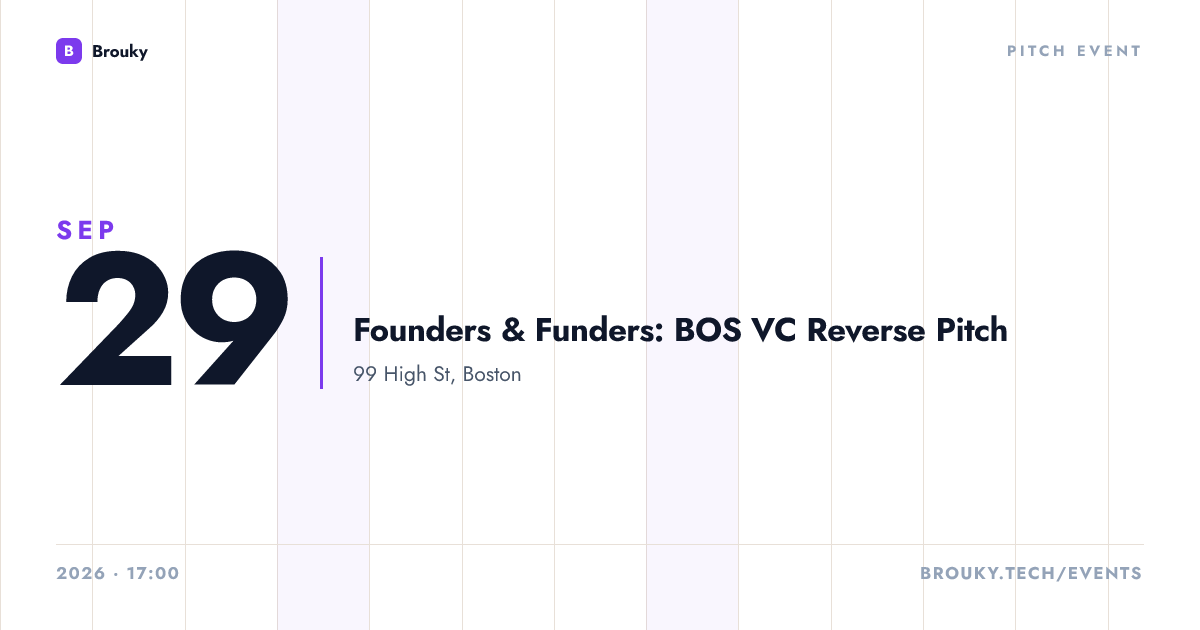 B Brouky

PITCH EVENT

SEP
29

Founders & Funders: BOS VC Reverse Pitch

99 High St, Boston

2026 · 17:00

BROUKY.TECH/EVENTS